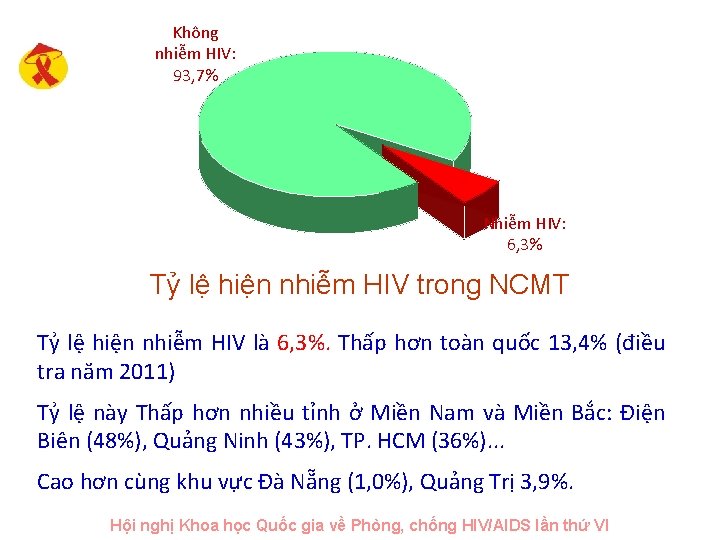 Không nhiễm HIV: 93,7%

Nhiễm HIV: 6,3%

Tỷ lệ hiện nhiễm HIV trong NCMT

Tỷ lệ hiện nhiễm HIV là 6,3%. Thấp hơn toàn quốc 13,4% (điều tra năm 2011)

Tỷ lệ này Thấp hơn nhiều tỉnh ở Miền Nam và Miền Bắc: Điện Biên (48%), Quảng Ninh (43%), TP. HCM (36%)...

Cao hơn cùng khu vực Đà Nẵng (1,0%), Quảng Trị 3,9%.

Hội nghị Khoa học Quốc gia về Phòng, chống HIV/AIDS lần thứ VI